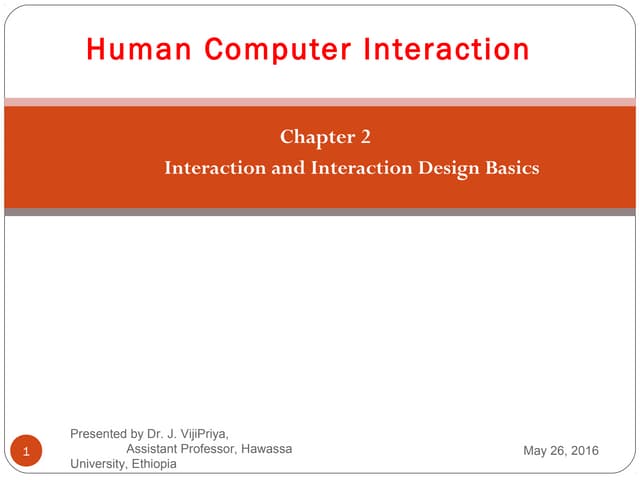 Human Computer Interaction

Chapter 2

Interaction and Interaction Design Basics

1

Presented by Dr. J. VijiPriya, Assistant Professor, Hawassa University, Ethiopia

May 26, 2016